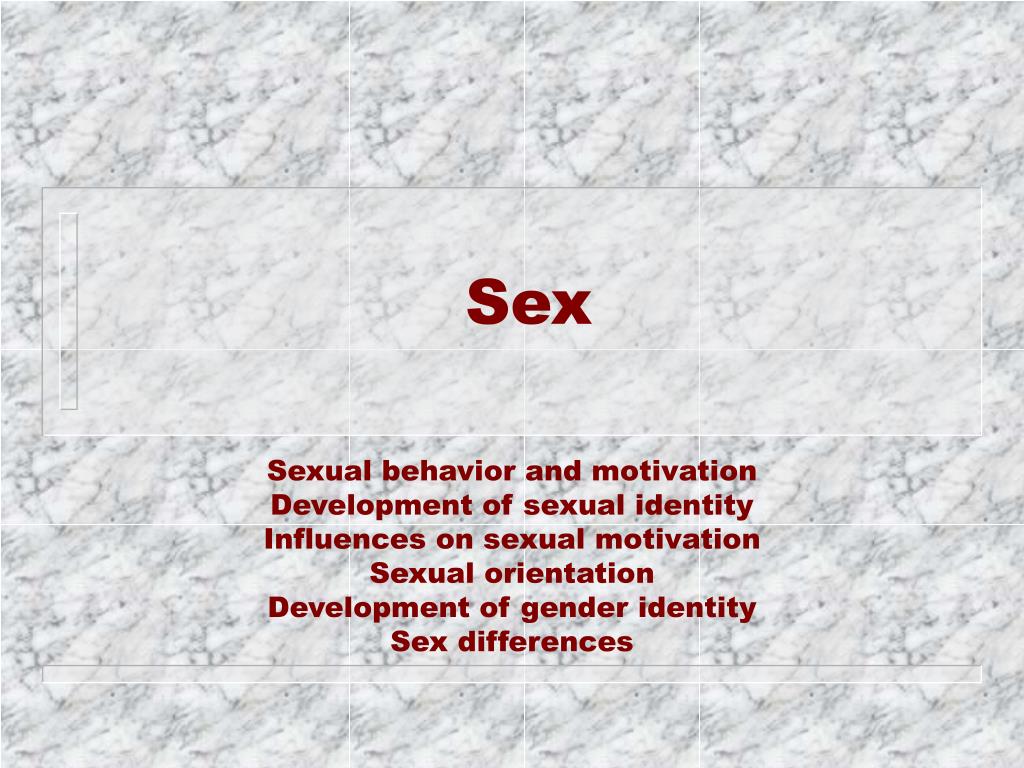 Sex

Sexual behavior and motivation
Development of sexual identity
Influences on sexual motivation
Sexual orientation
Development of gender identity
Sex differences